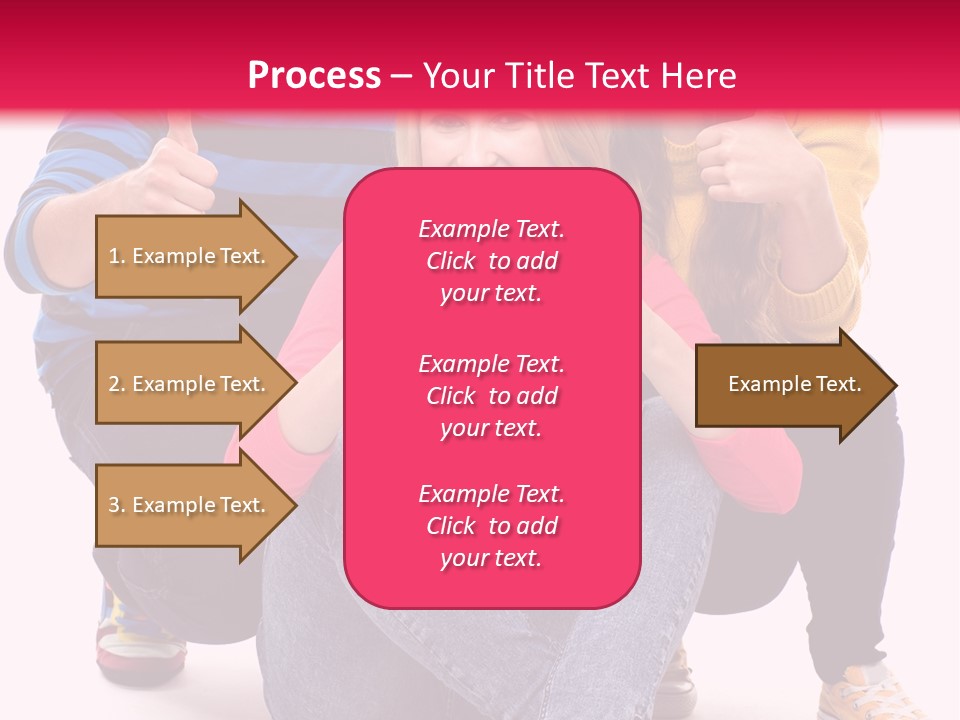 Process – Your Title Text Here

1. Example Text.

2. Example Text.

3. Example Text.

Example Text. Click to add your text.

Example Text. Click to add your text.

Example Text. Click to add your text.

Example Text.